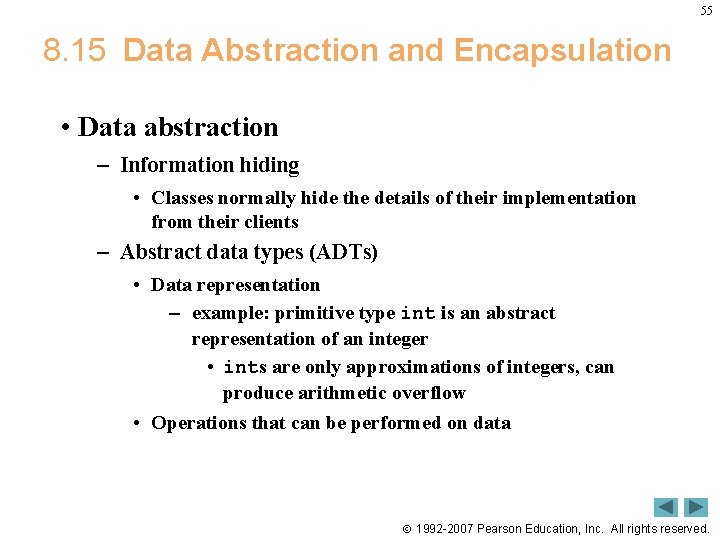 55

8.15 Data Abstraction and Encapsulation

• Data abstraction
– Information hiding
• Classes normally hide the details of their implementation from their clients
– Abstract data types (ADTs)
• Data representation
– example: primitive type int is an abstract representation of an integer
• ints are only approximations of integers, can produce arithmetic overflow
• Operations that can be performed on data

© 1992-2007 Pearson Education, Inc. All rights reserved.